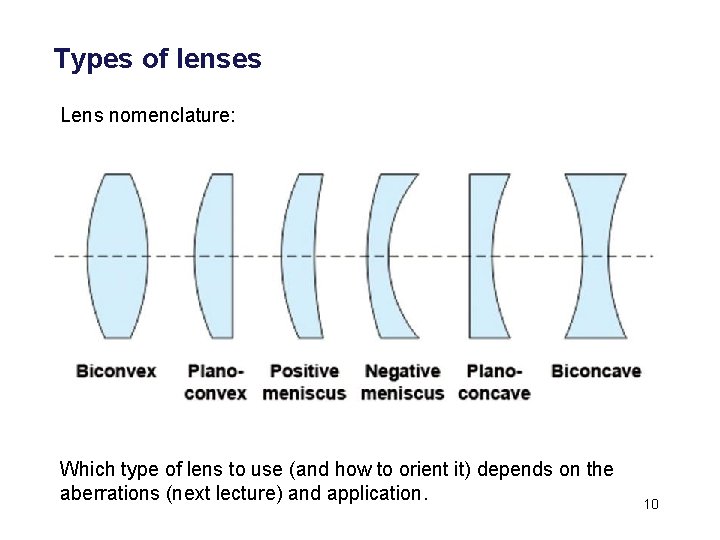 Types of lenses

Lens nomenclature:

Biconvex

Plano-convex

Positive meniscus

Negative meniscus

Plano-concave

Biconcave

Which type of lens to use (and how to orient it) depends on the aberrations (next lecture) and application.

10